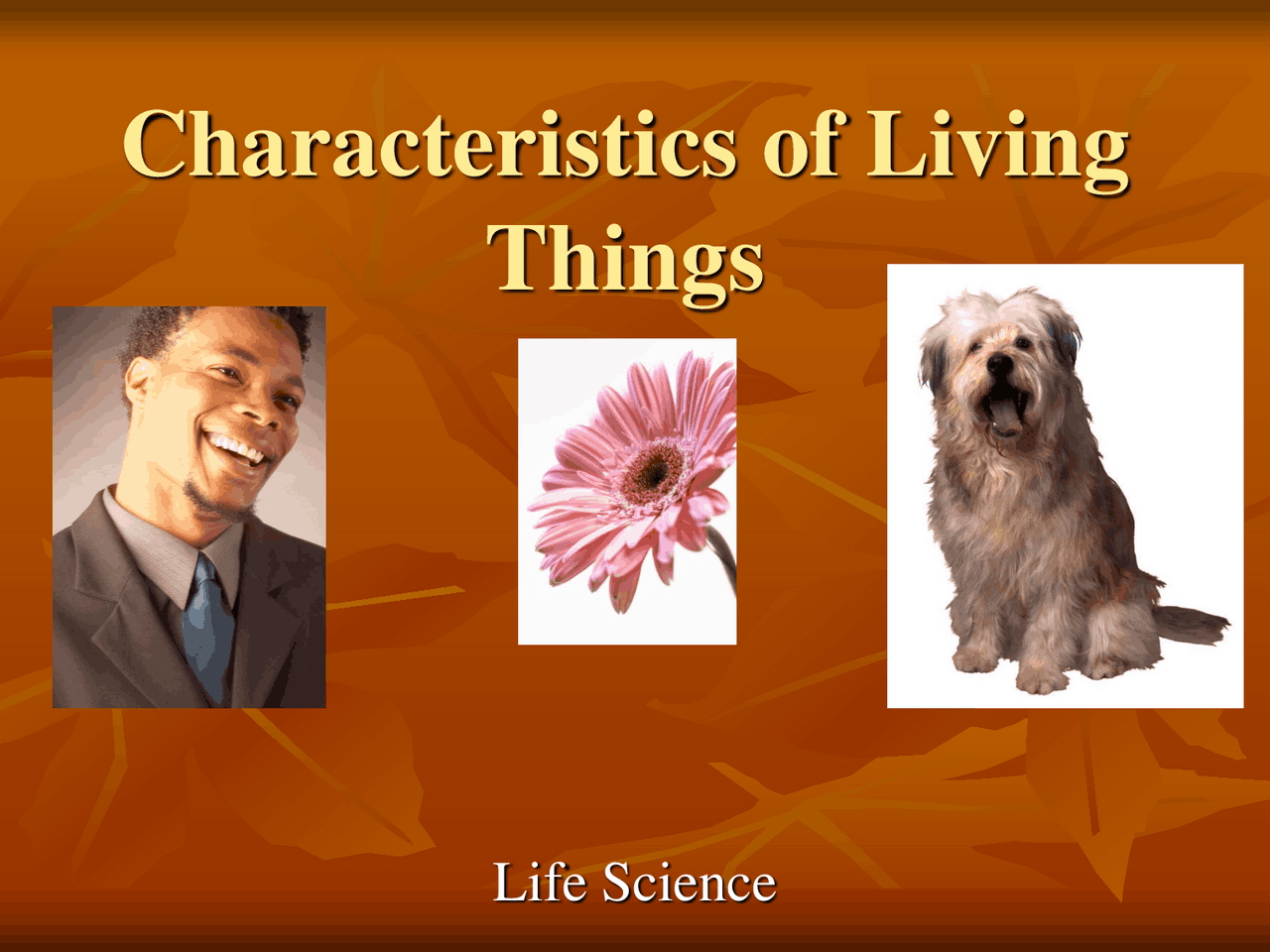 Characteristics of Living Things

Life Science